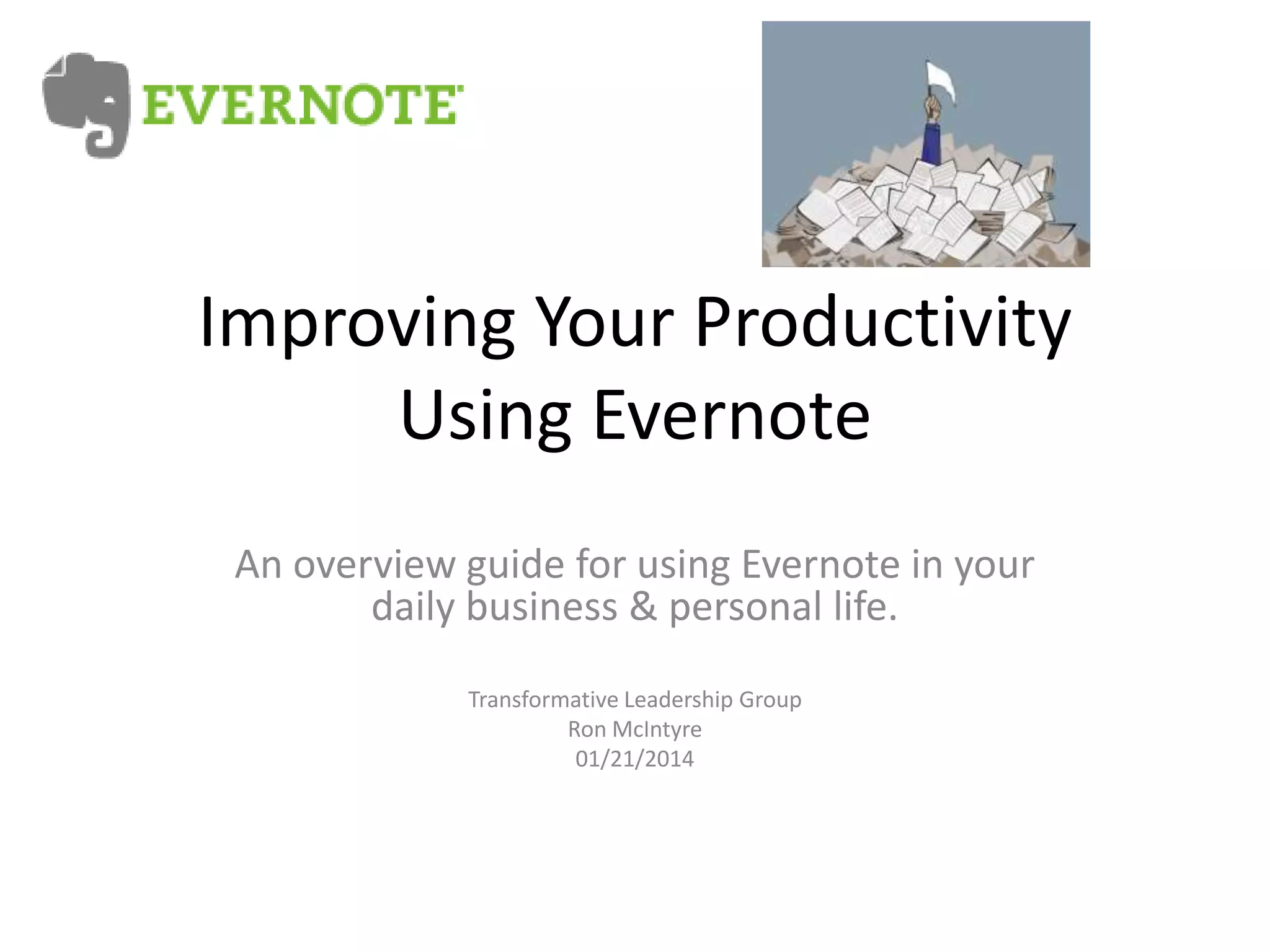 EVERNOTE

Improving Your Productivity Using Evernote

An overview guide for using Evernote in your daily business & personal life.

Transformative Leadership Group
Ron McIntyre
01/21/2014